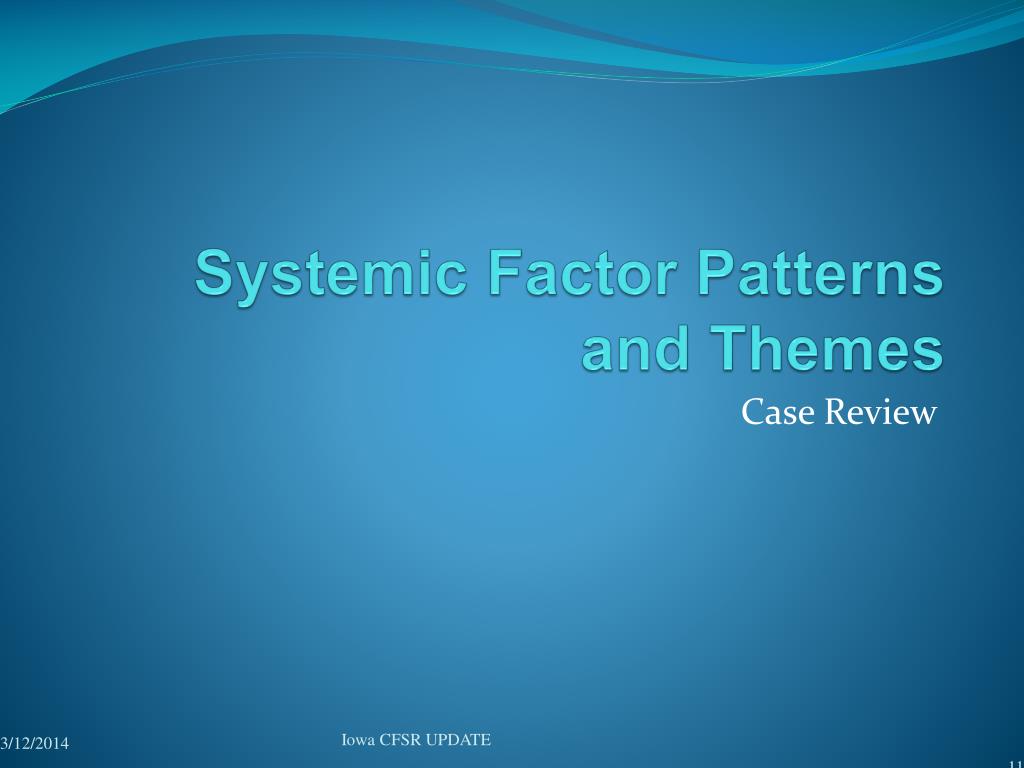 Systemic Factor Patterns and Themes

Case Review

3/12/2014

Iowa CFSR UPDATE

11